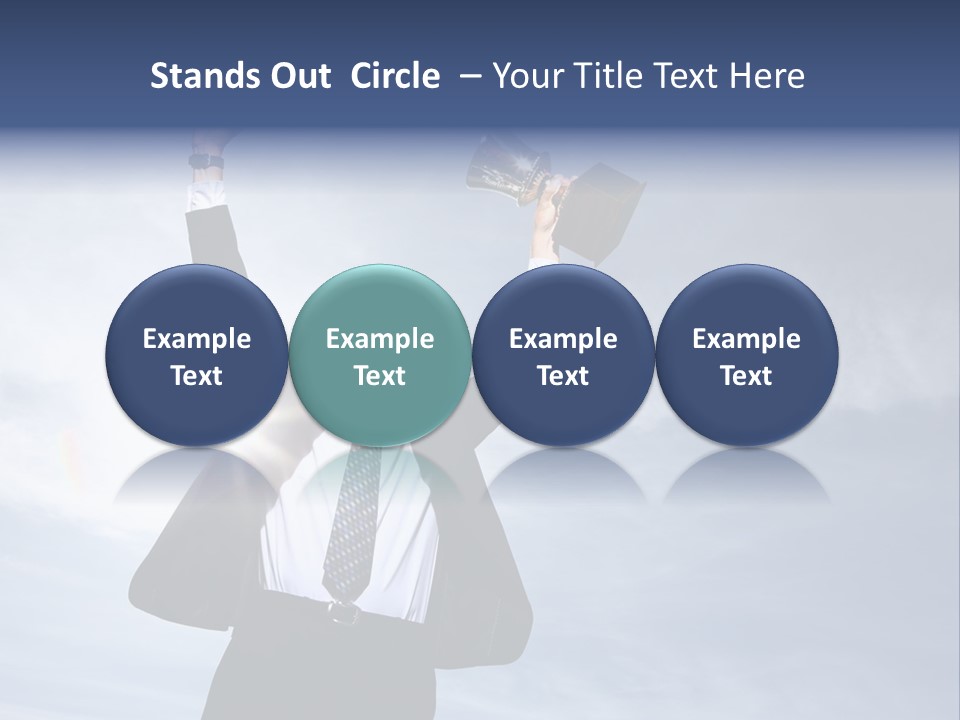 Stands Out Circle – Your Title Text Here

Example Text

Example Text

Example Text

Example Text